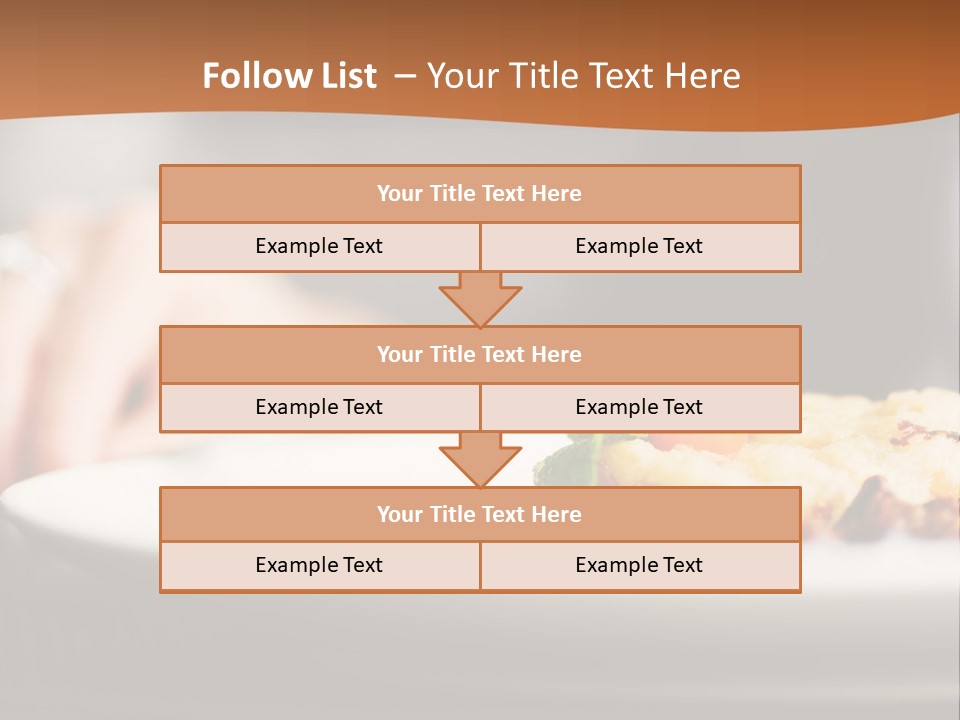 Follow List – Your Title Text Here

Your Title Text Here

Example Text

Example Text

Your Title Text Here

Example Text

Example Text

Your Title Text Here

Example Text

Example Text